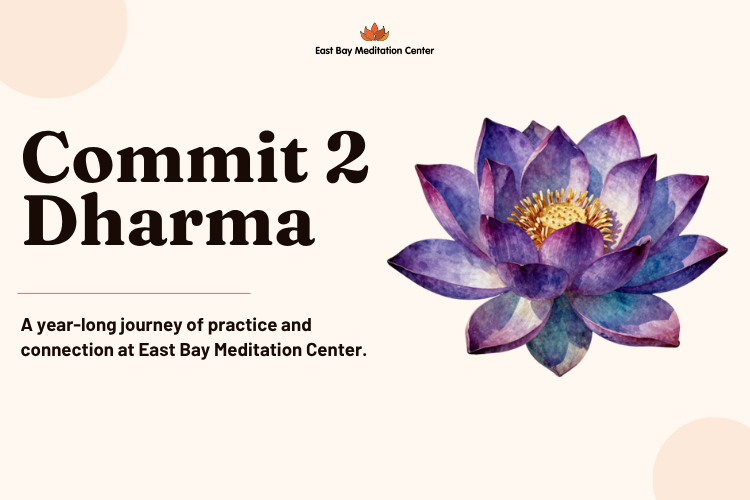 East Bay Meditation Center

Commit 2 Dharma

A year-long journey of practice and connection at East Bay Meditation Center.